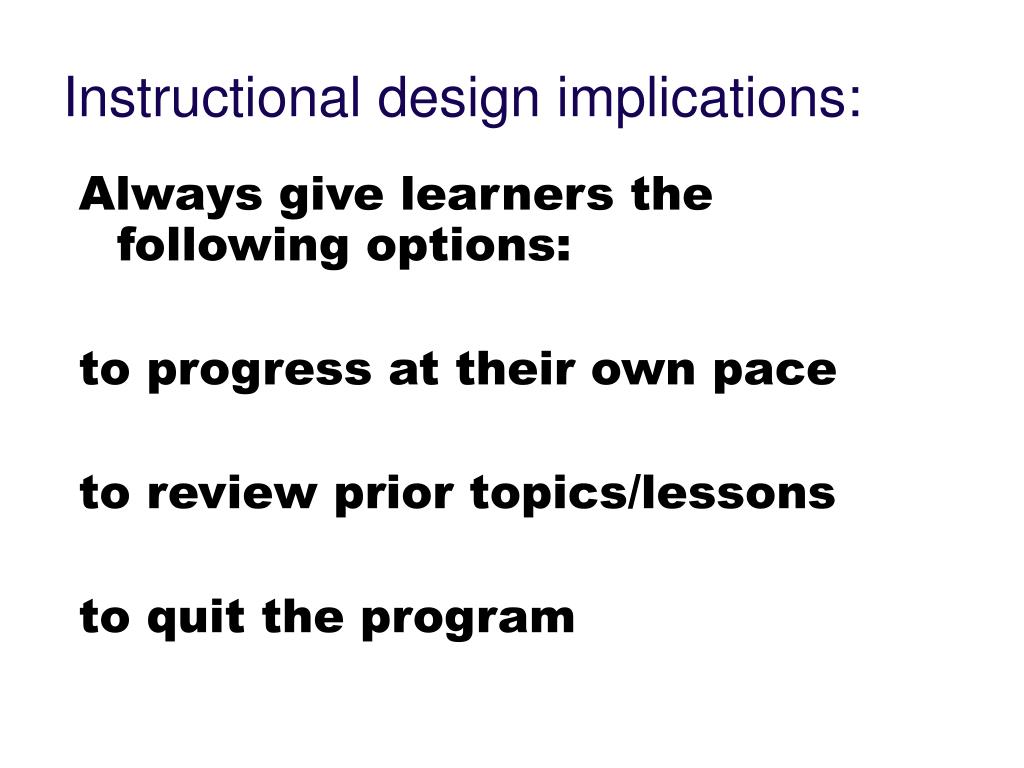 Instructional design implications:

Always give learners the following options:

to progress at their own pace

to review prior topics/lessons

to quit the program